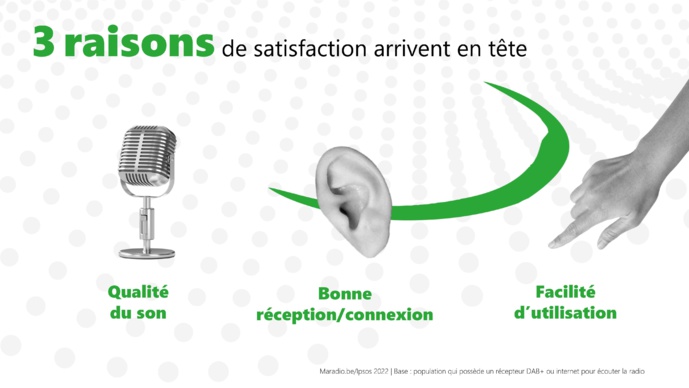 3 raisons de satisfaction arrivent en tête

Qualité du son

Bonne réception/connexion

Facilité d'utilisation

Maradio.be/Ipsos 2022 | Base : population qui possède un récepteur DAB+ ou internet pour écouter la radio